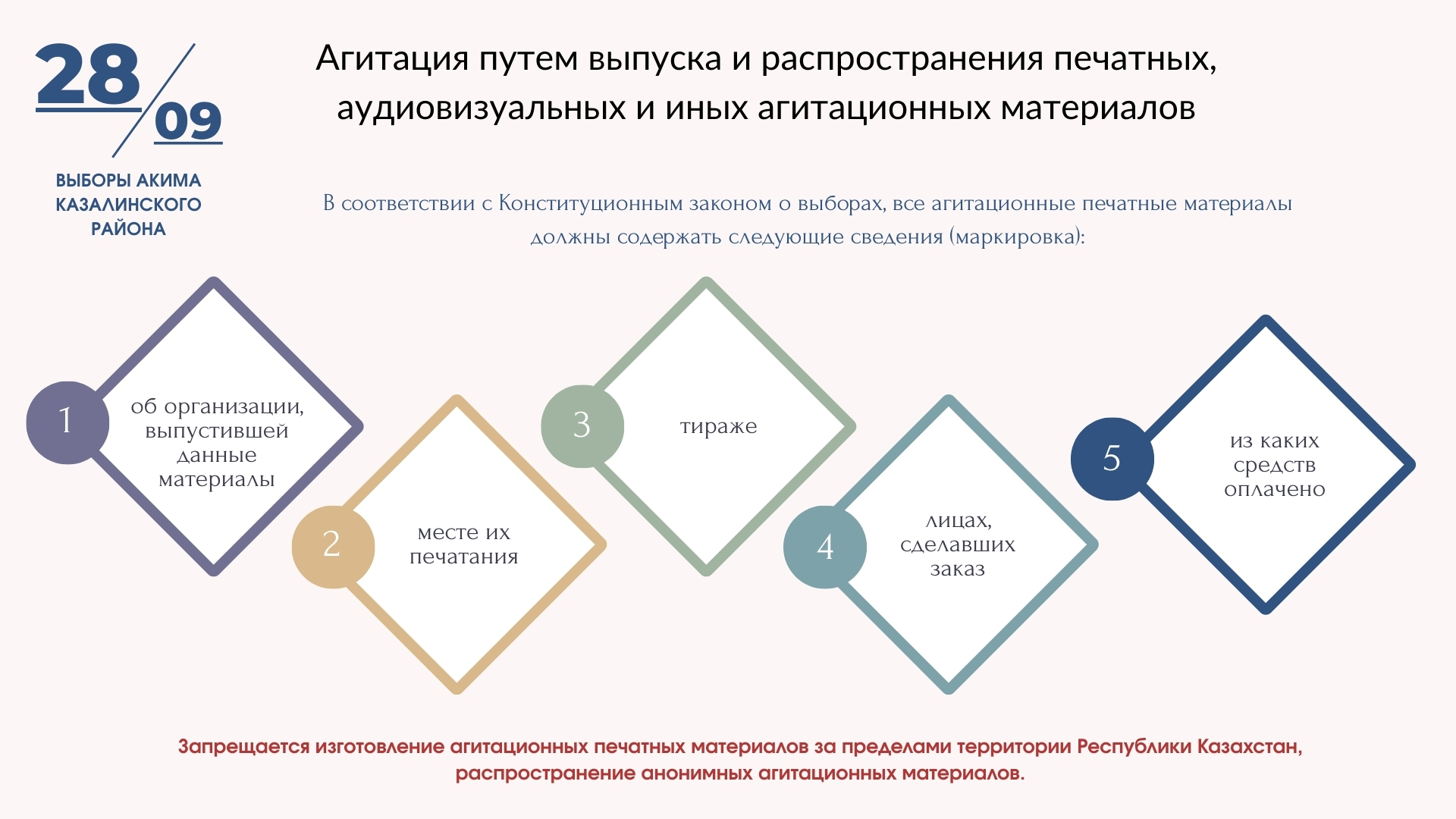 28/09

ВЫБОРЫ АКИМА КАЗАЛИНСКОГО РАЙОНА

Агитация путем выпуска и распространения печатных, аудиовизуальных и иных агитационных материалов

В соответствии с Конституционным законом о выборах, все агитационные печатные материалы должны содержать следующие сведения (маркировка):

1 об организации, выпустившей данные материалы

2 месте их печатания

3 тираже

4 лицах, сделавших заказ

5 из каких средств оплачено

Запрещается изготовление агитационных печатных материалов за пределами территории Республики Казахстан, распространение анонимных агитационных материалов.